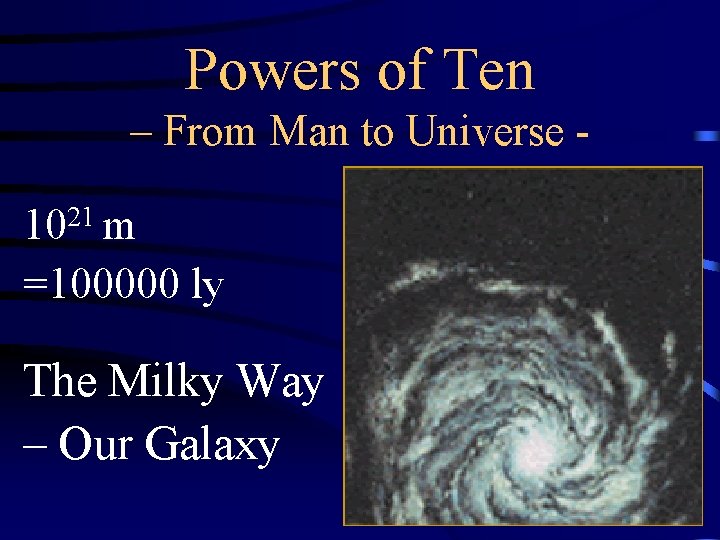 Powers of Ten
– From Man to Universe -

$10^{21}$ m
=100000 ly

The Milky Way
– Our Galaxy